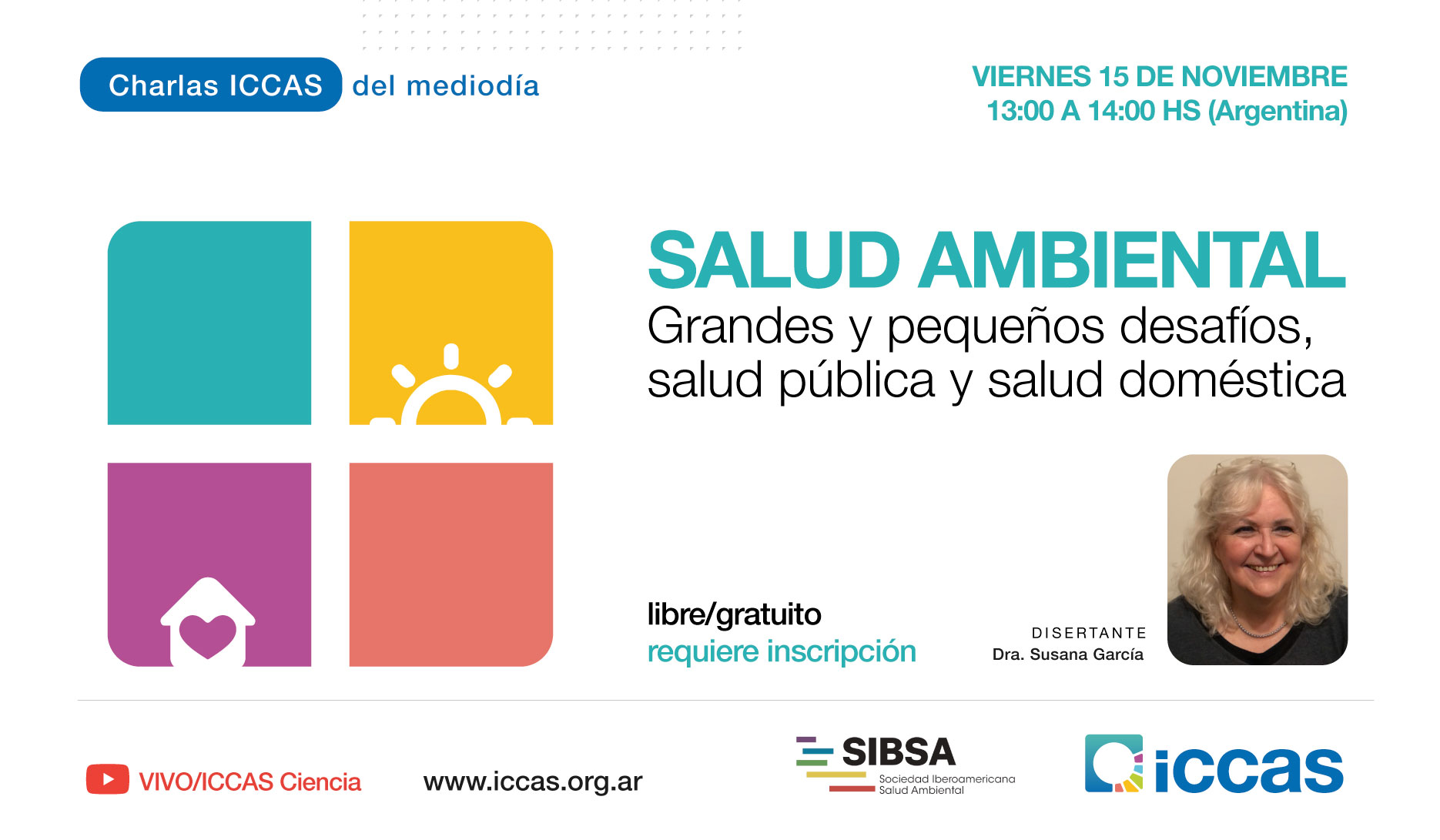 Charlas ICCAS del mediodía

VIERNES 15 DE NOVIEMBRE
13:00 A 14:00 HS (Argentina)

SALUD AMBIENTAL
Grandes y pequeños desafíos, salud pública y salud doméstica

libre/gratuito
requiere inscripción

DISERTANTE
Dra. Susana García

VIVO/ICCAS Ciencia

www.iccas.org.ar

SIBSA
Sociedad Iberoamericana Salud Ambiental

iccas